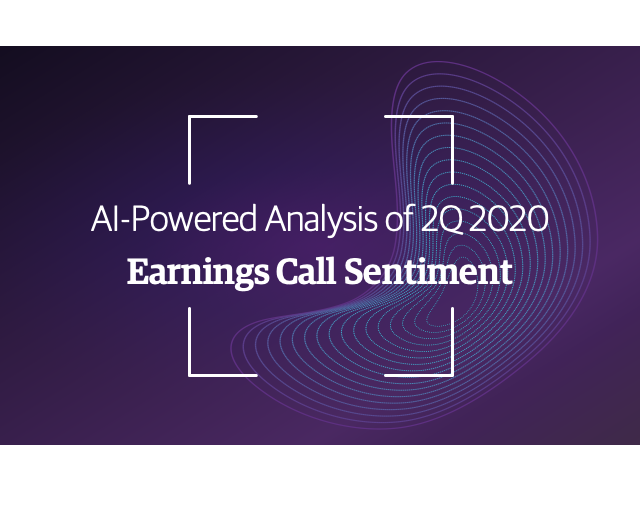 AI-Powered Analysis of 2Q 2020

Earnings Call Sentiment